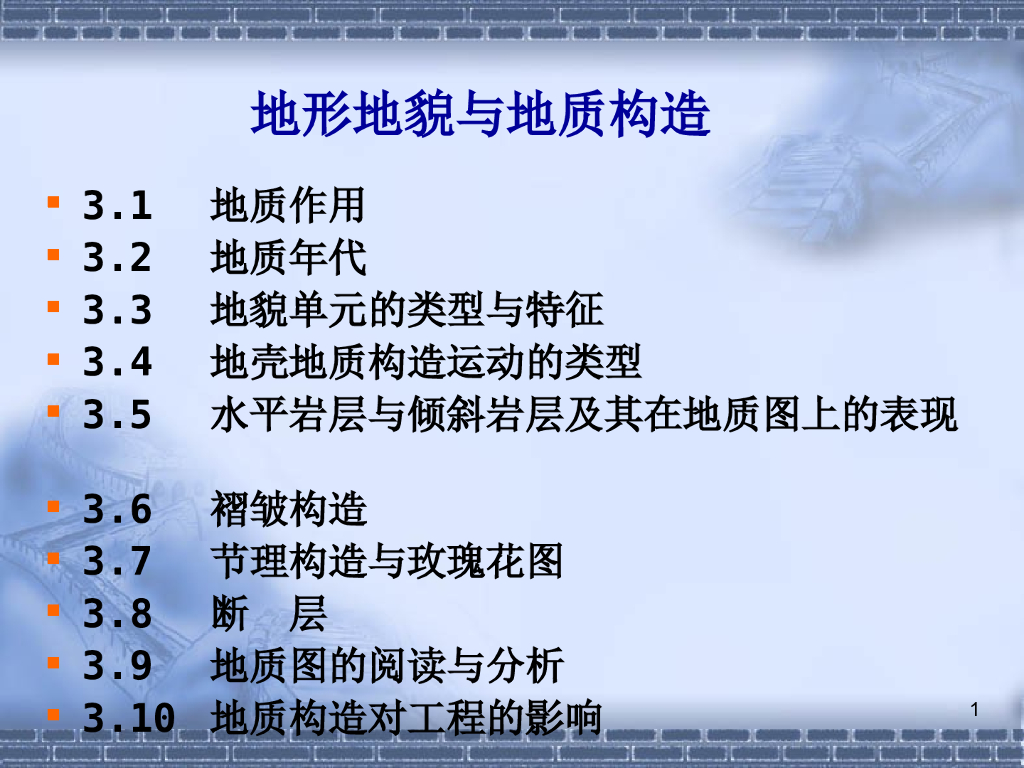 地形地貌与地质构造

- 3.1 地质作用
- 3.2 地质年代
- 3.3 地貌单元的类型与特征
- 3.4 地壳地质构造运动的类型
- 3.5 水平岩层与倾斜岩层及其在地质图上的表现

- 3.6 褶皱构造
- 3.7 节理构造与玫瑰花图
- 3.8 断 层
- 3.9 地质图的阅读与分析
- 3.10 地质构造对工程的影响

1